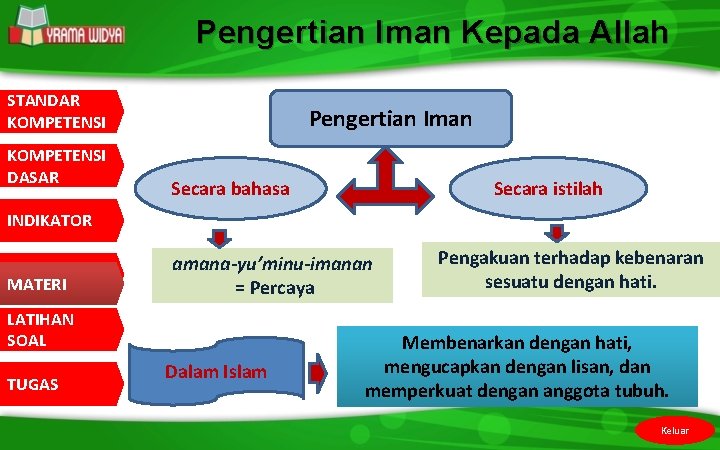 YRAMA WIDYA

Pengertian Iman Kepada Allah

STANDAR KOMPETENSI

KOMPETENSI DASAR

INDIKATOR

MATERI

LATIHAN SOAL

TUGAS

Pengertian Iman

Secara bahasa

Secara istilah

amana-yu'minu-imanan
= Percaya

Pengakuan terhadap kebenaran sesuatu dengan hati.

Dalam Islam

Membenarkan dengan hati, mengucapkan dengan lisan, dan memperkuat dengan anggota tubuh.

Keluar